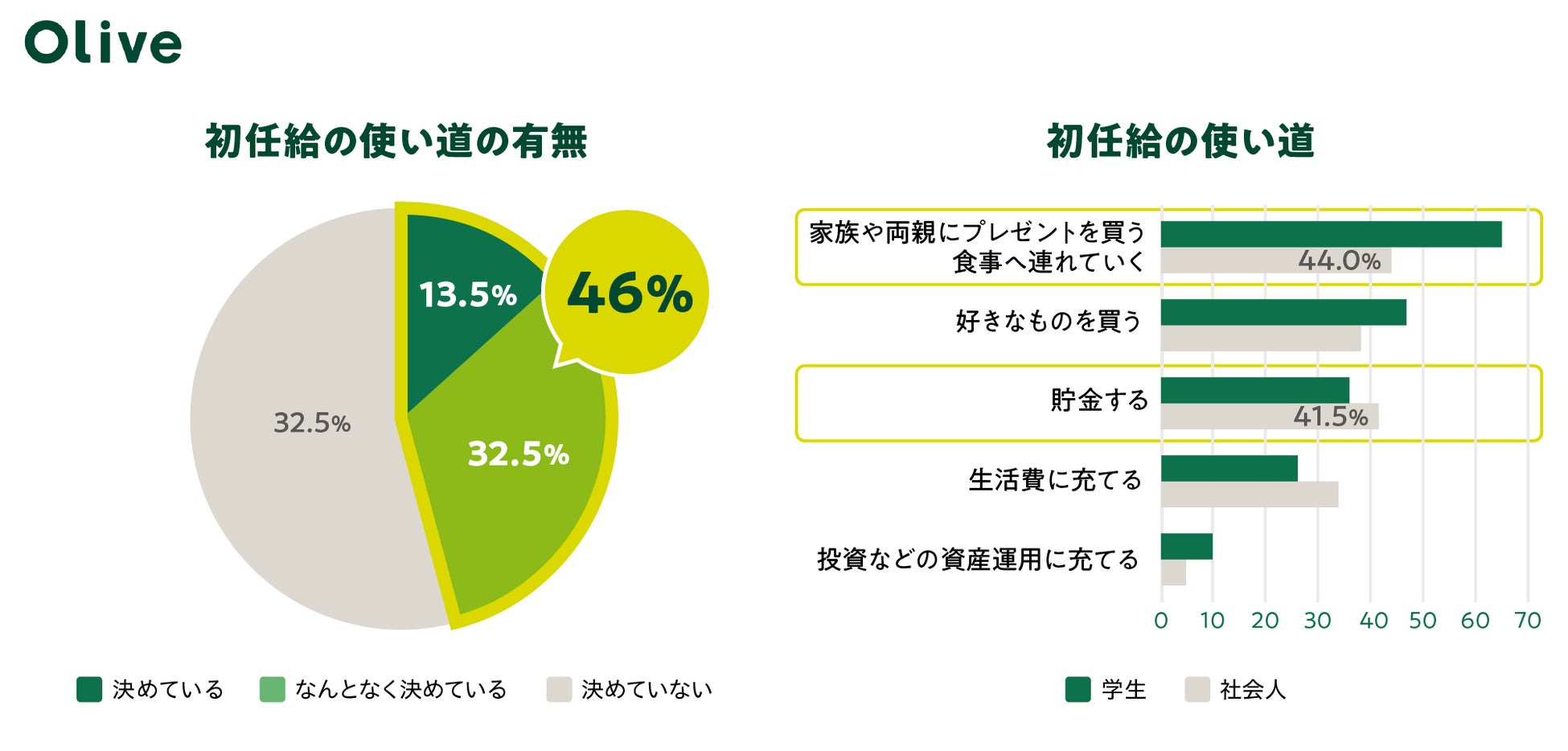 Olive

初任給の使い道の有無

13.5%

46%

32.5%

32.5%

決めている　なんとなく決めている　決めていない

初任給の使い道

家族や両親にプレゼントを買う 食事へ連れていく

44.0%

好きなものを買う

貯金する

41.5%

生活費に充てる

投資などの資産運用に充てる

0　10　20　30　40　50　60　70

学生　社会人